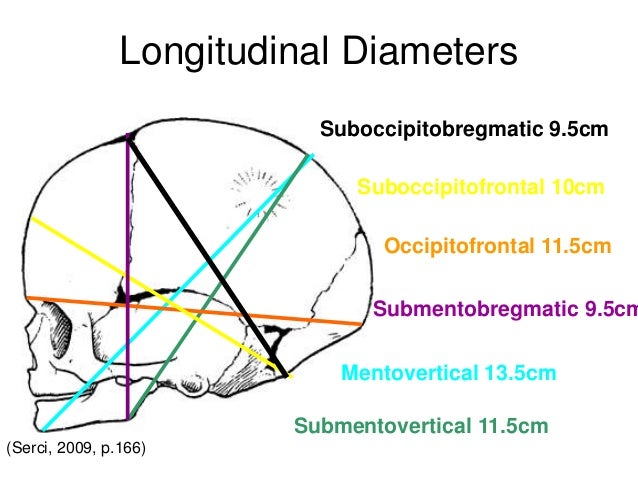 Longitudinal Diameters

Suboccipitobregmatic 9.5cm

Suboccipitofrontal 10cm

Occipitofrontal 11.5cm

Submentobregmatic 9.5cm

Mentovertical 13.5cm

Submentovertical 11.5cm

(Serci, 2009, p.166)